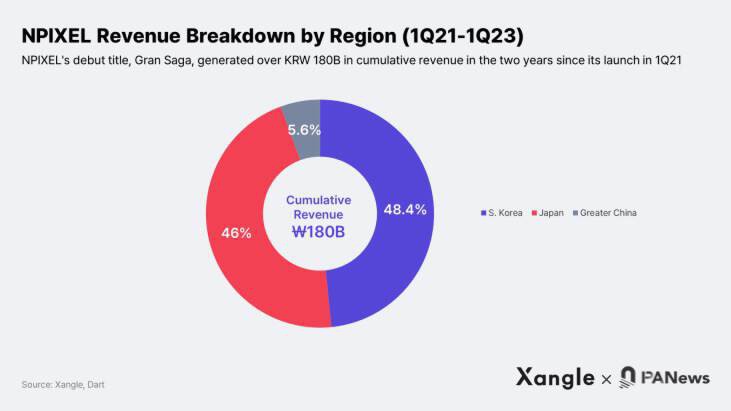 NPIXEL Revenue Breakdown by Region (1Q21-1Q23)

NPIXEL's debut title, Gran Saga, generated over KRW 180B in cumulative revenue in the two years since its launch in 1Q21

5.6%

48.4%

46%

Cumulative Revenue ₩180B

S. Korea Japan Greater China

Source: Xangle, Dart

Xangle × PANews